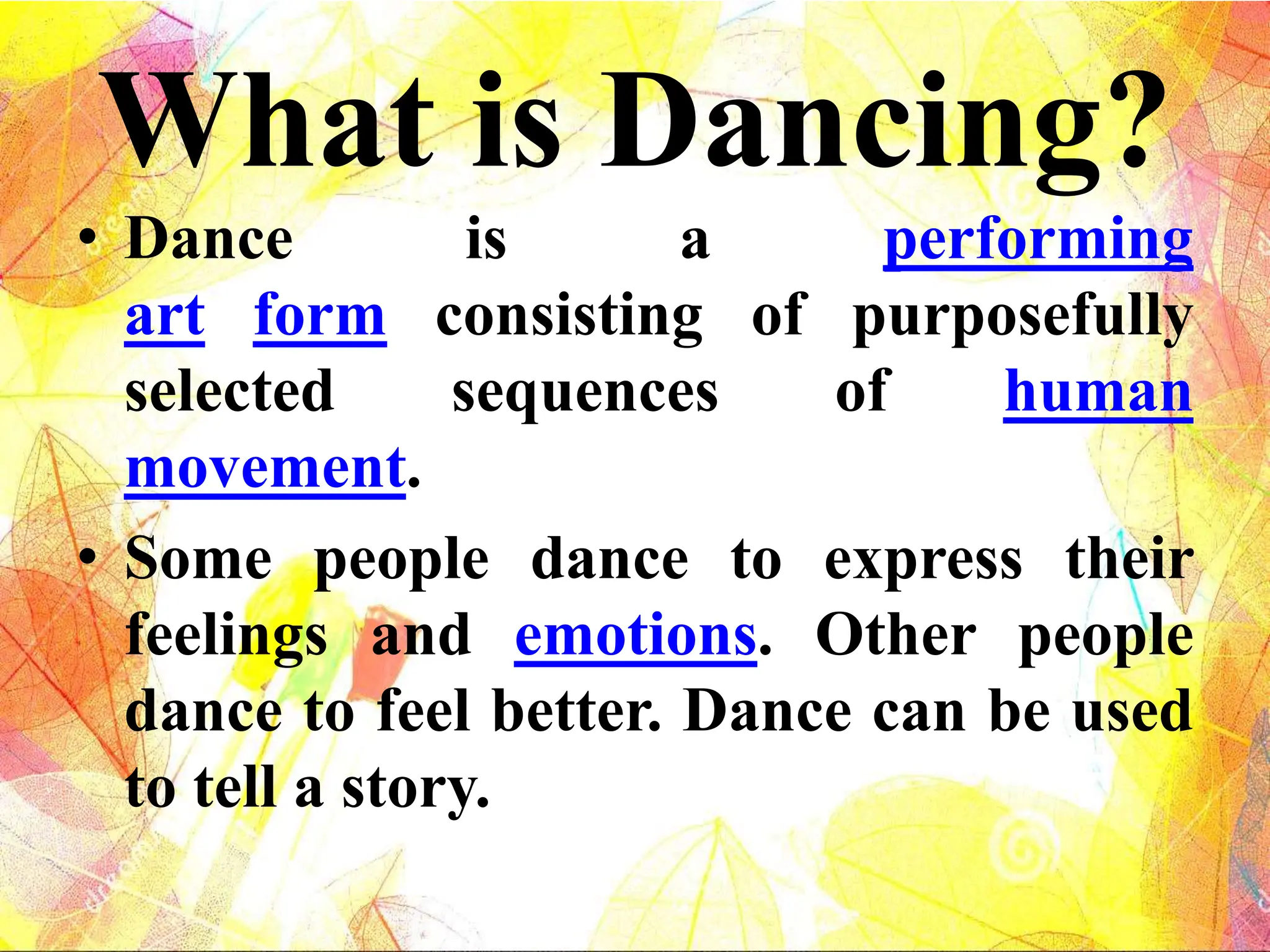 What is Dancing?

• Dance is a performing art form consisting of purposefully selected sequences of human movement.

• Some people dance to express their feelings and emotions. Other people dance to feel better. Dance can be used to tell a story.